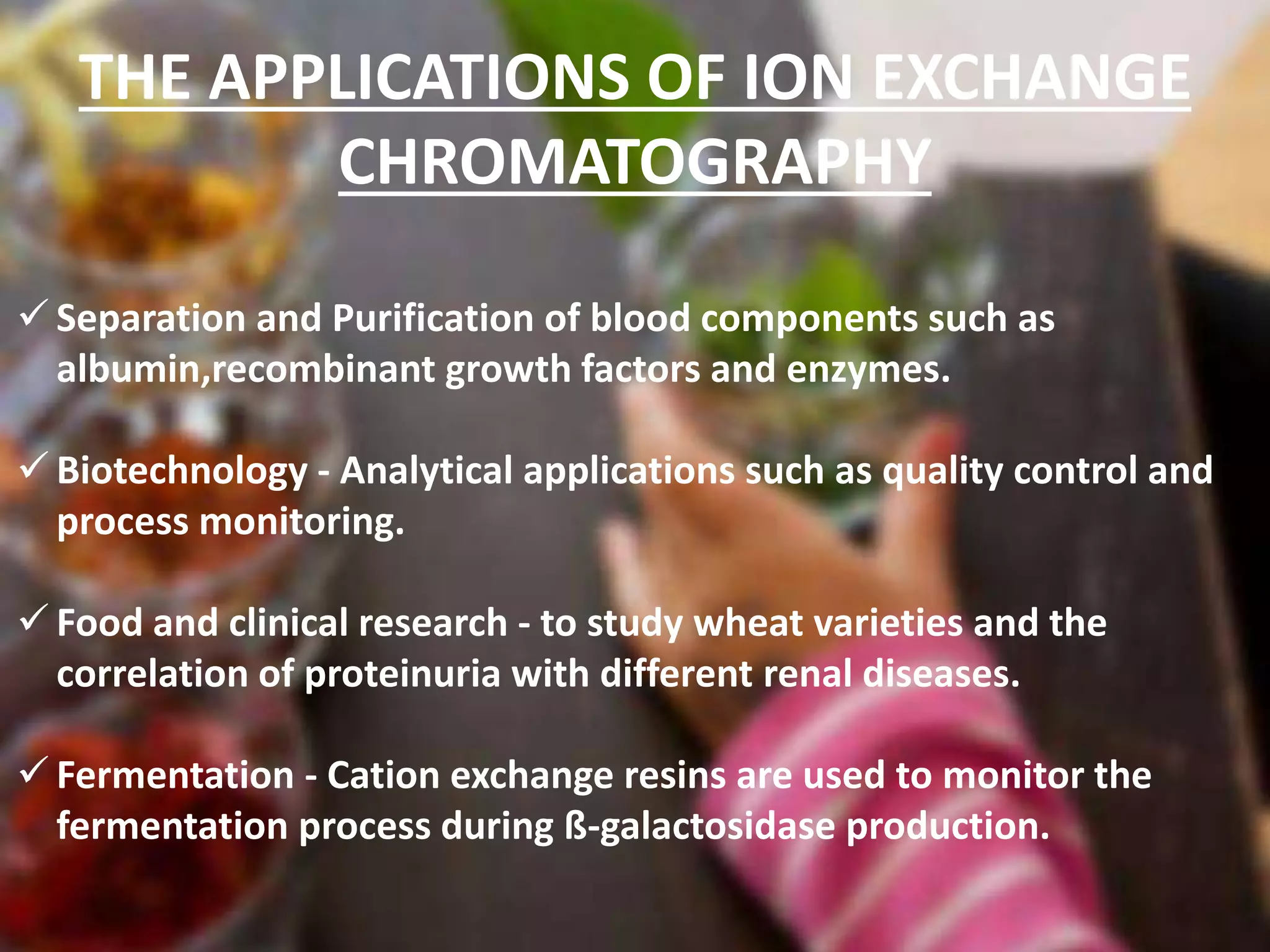 THE APPLICATIONS OF ION EXCHANGE CHROMATOGRAPHY

✓ Separation and Purification of blood components such as albumin,recombinant growth factors and enzymes.

✓ Biotechnology - Analytical applications such as quality control and process monitoring.

✓ Food and clinical research - to study wheat varieties and the correlation of proteinuria with different renal diseases.

✓ Fermentation - Cation exchange resins are used to monitor the fermentation process during ß-galactosidase production.